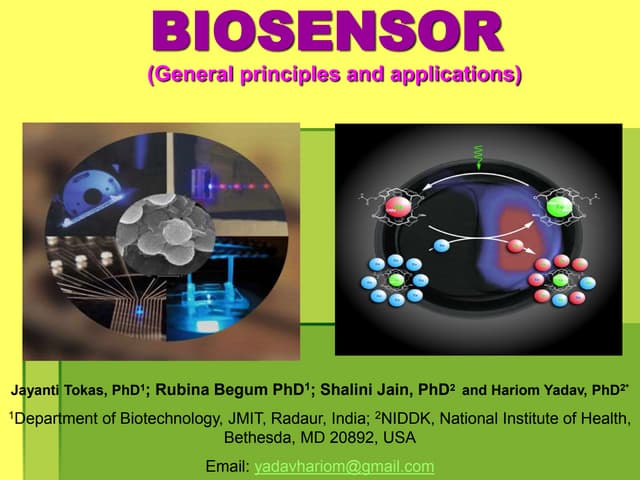 BIOSENSOR
(General principles and applications)

Jayanti Tokas, PhD$^1$; Rubina Begum PhD$^1$; Shalini Jain, PhD$^2$ and Hariom Yadav, PhD$^{2*}$

$^1$Department of Biotechnology, JMIT, Radaur, India; $^2$NIDDK, National Institute of Health, Bethesda, MD 20892, USA

Email: yadavhariom@gmail.com